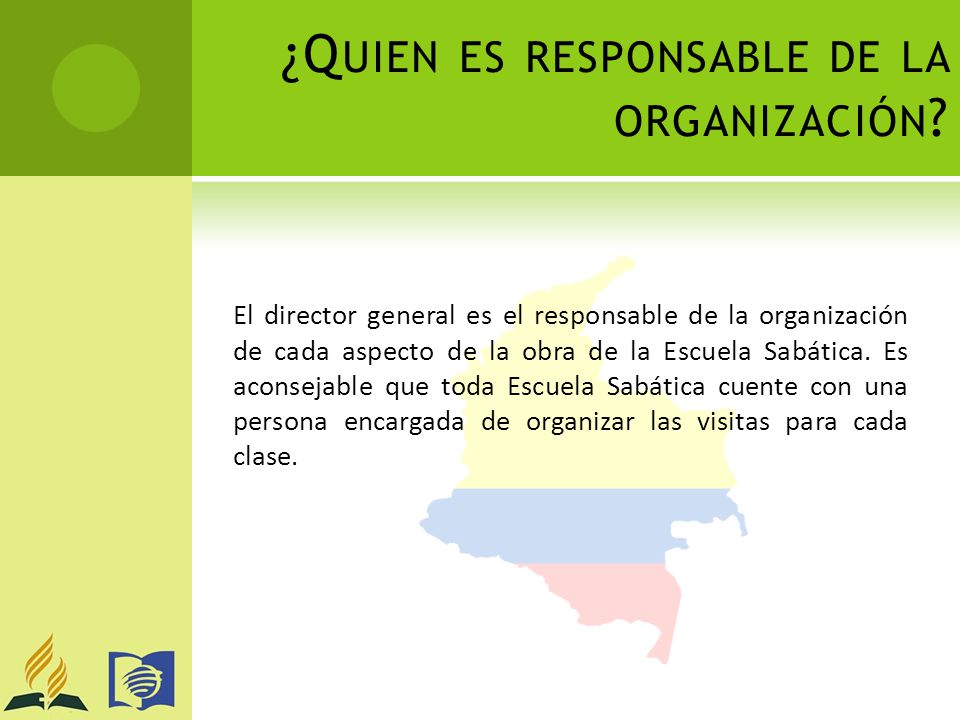 ¿QUIEN ES RESPONSABLE DE LA ORGANIZACIÓN?

El director general es el responsable de la organización de cada aspecto de la obra de la Escuela Sabática. Es aconsejable que toda Escuela Sabática cuente con una persona encargada de organizar las visitas para cada clase.